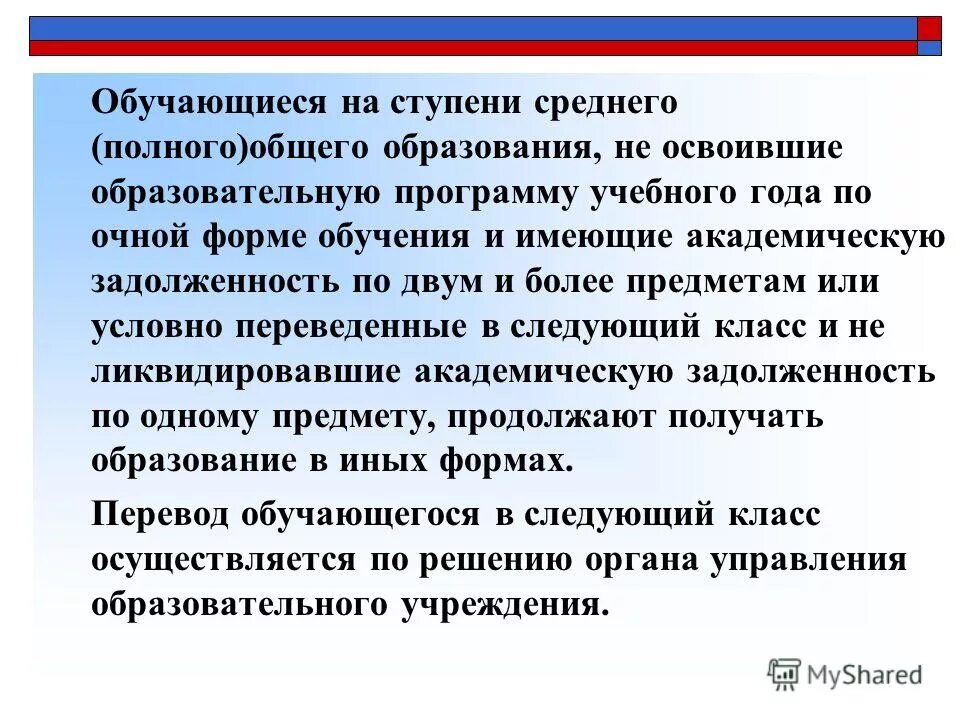 Обучающиеся на ступени среднего (полного)общего образования, не освоившие образовательную программу учебного года по очной форме обучения и имеющие академическую задолженность по двум и более предметам или условно переведенные в следующий класс и не ликвидировавшие академическую задолженность по одному предмету, продолжают получать образование в иных формах.

Перевод обучающегося в следующий класс осуществляется по решению органа управления образовательного учреждения.

MyShared